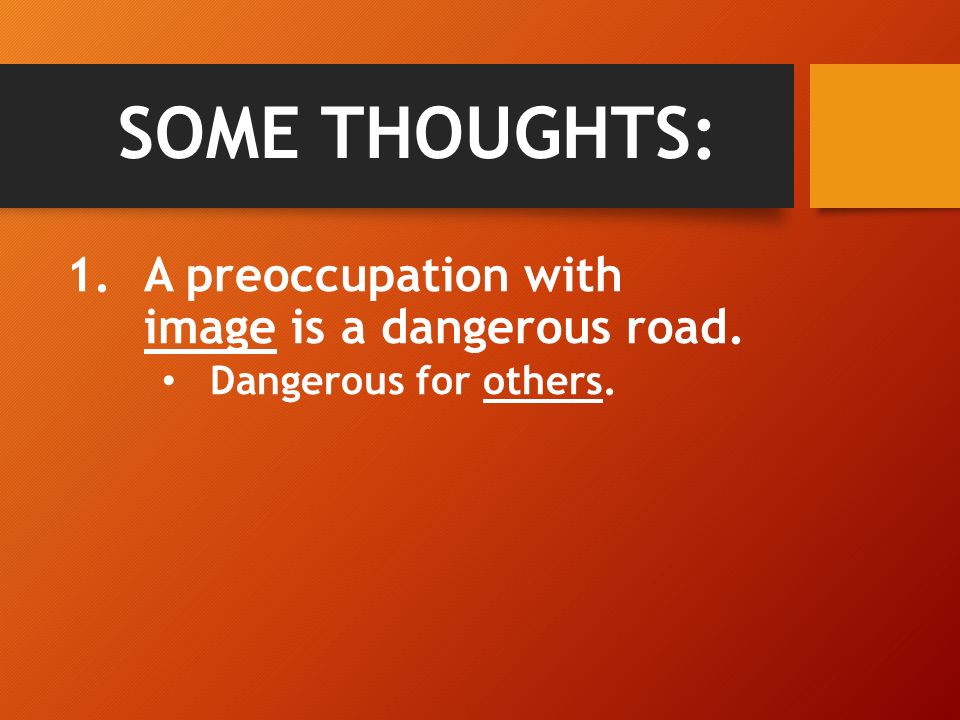 SOME THOUGHTS:

1. A preoccupation with image is a dangerous road.
 • Dangerous for others.